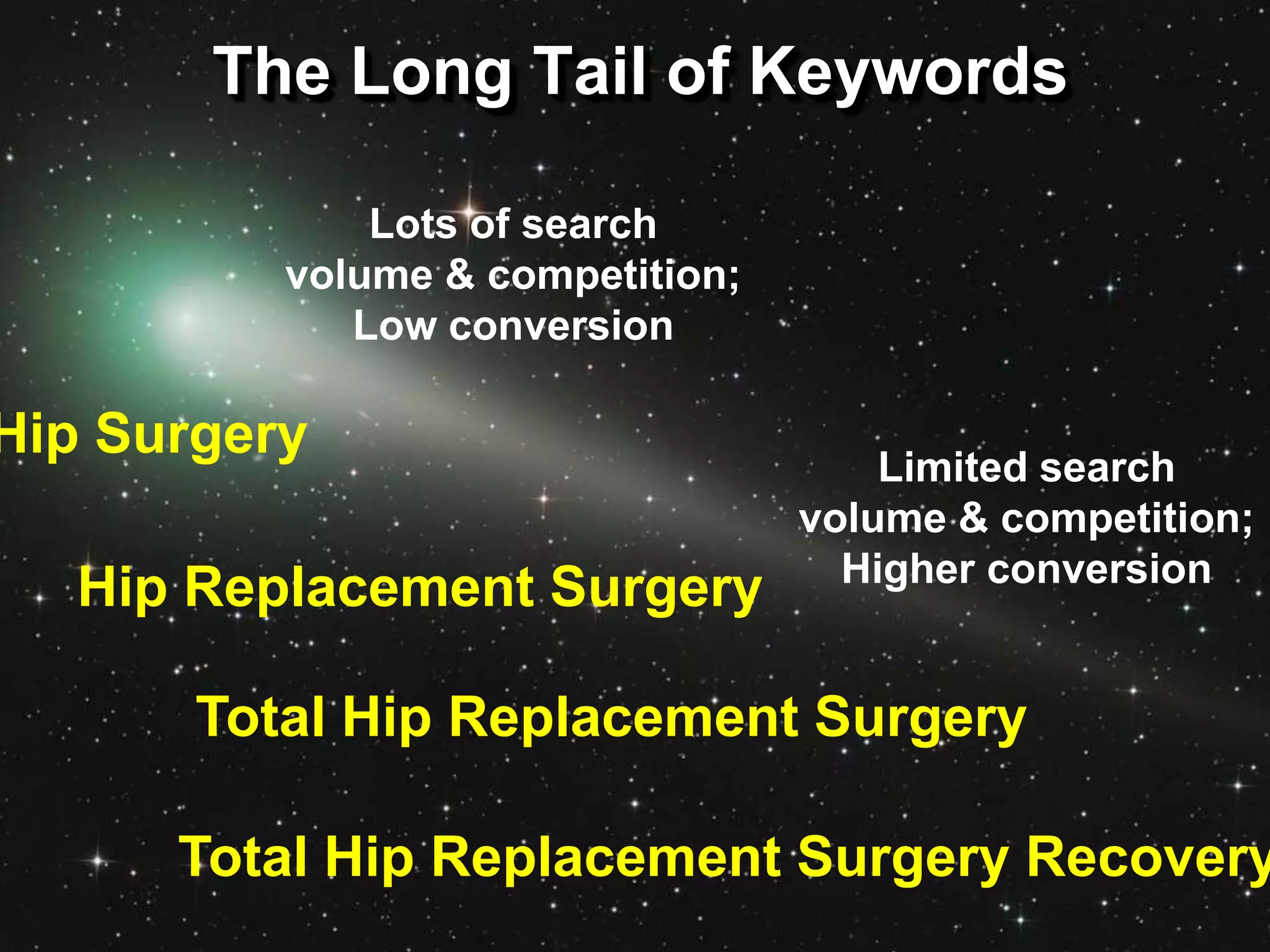 The Long Tail of Keywords

Lots of search volume & competition; Low conversion

Hip Surgery

Limited search volume & competition; Higher conversion

Hip Replacement Surgery

Total Hip Replacement Surgery

Total Hip Replacement Surgery Recovery